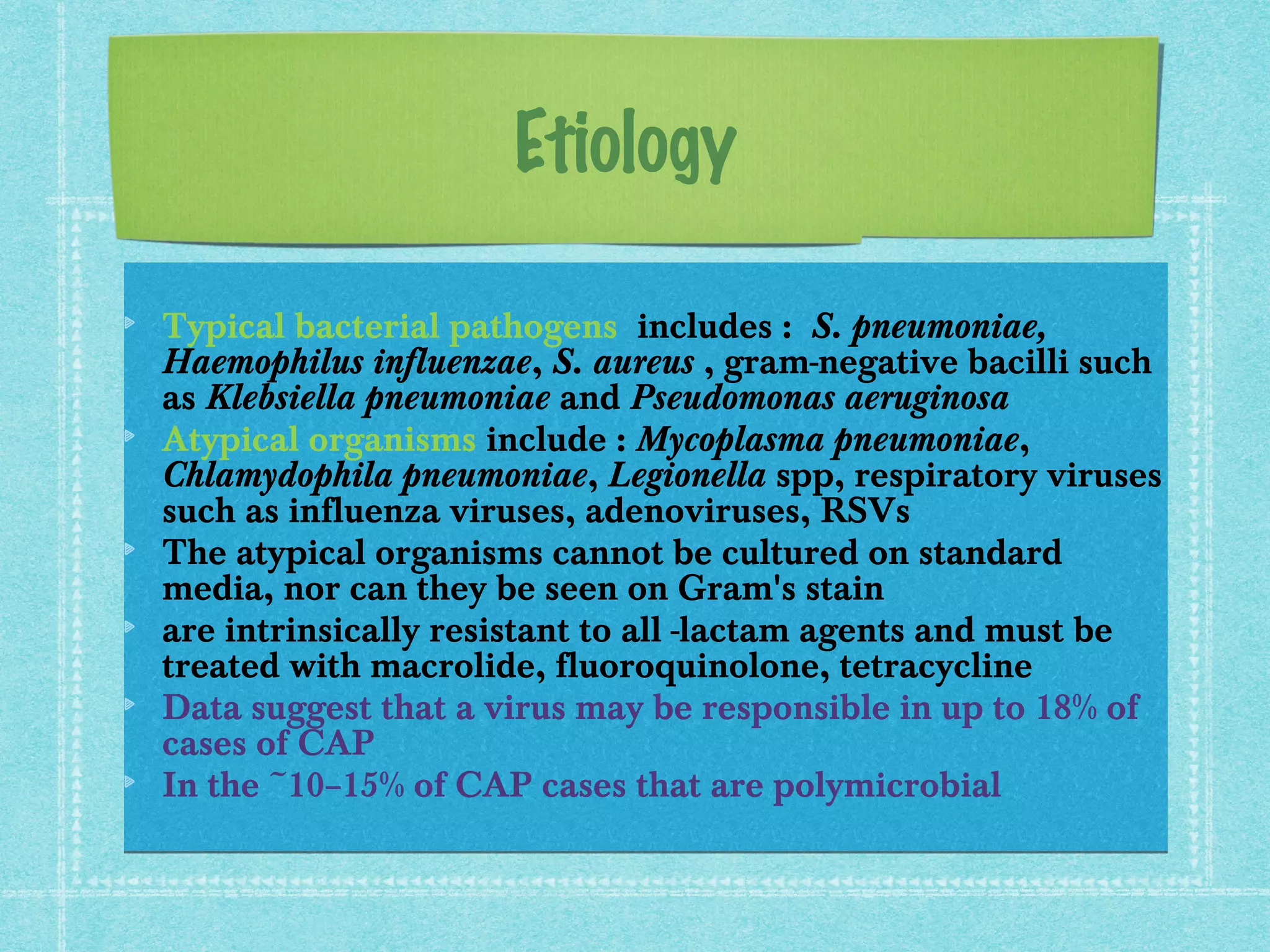 Etiology

Typical bacterial pathogens includes : S. pneumoniae, Haemophilus influenzae, S. aureus , gram-negative bacilli such as Klebsiella pneumoniae and Pseudomonas aeruginosa

Atypical organisms include : Mycoplasma pneumoniae, Chlamydophila pneumoniae, Legionella spp, respiratory viruses such as influenza viruses, adenoviruses, RSVs

The atypical organisms cannot be cultured on standard media, nor can they be seen on Gram's stain

are intrinsically resistant to all -lactam agents and must be treated with macrolide, fluoroquinolone, tetracycline

Data suggest that a virus may be responsible in up to 18% of cases of CAP

In the ~10–15% of CAP cases that are polymicrobial